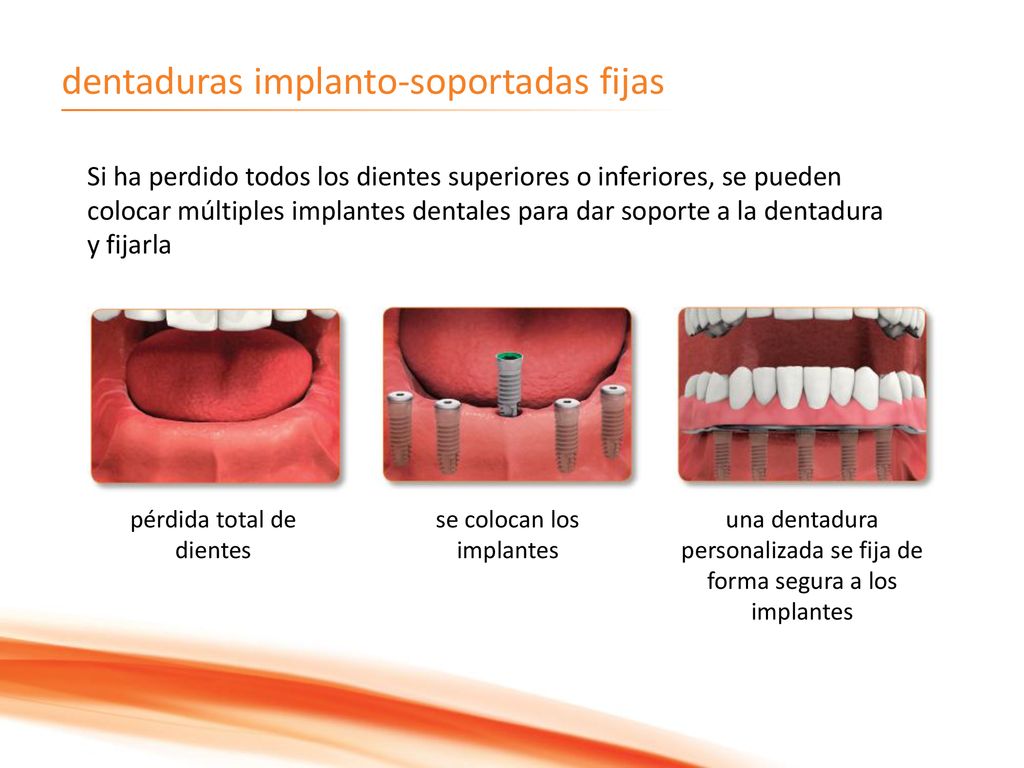 dentaduras implanto-soportadas fijas

Si ha perdido todos los dientes superiores o inferiores, se pueden colocar múltiples implantes dentales para dar soporte a la dentadura y fijarla

pérdida total de dientes

se colocan los implantes

una dentadura personalizada se fija de forma segura a los implantes